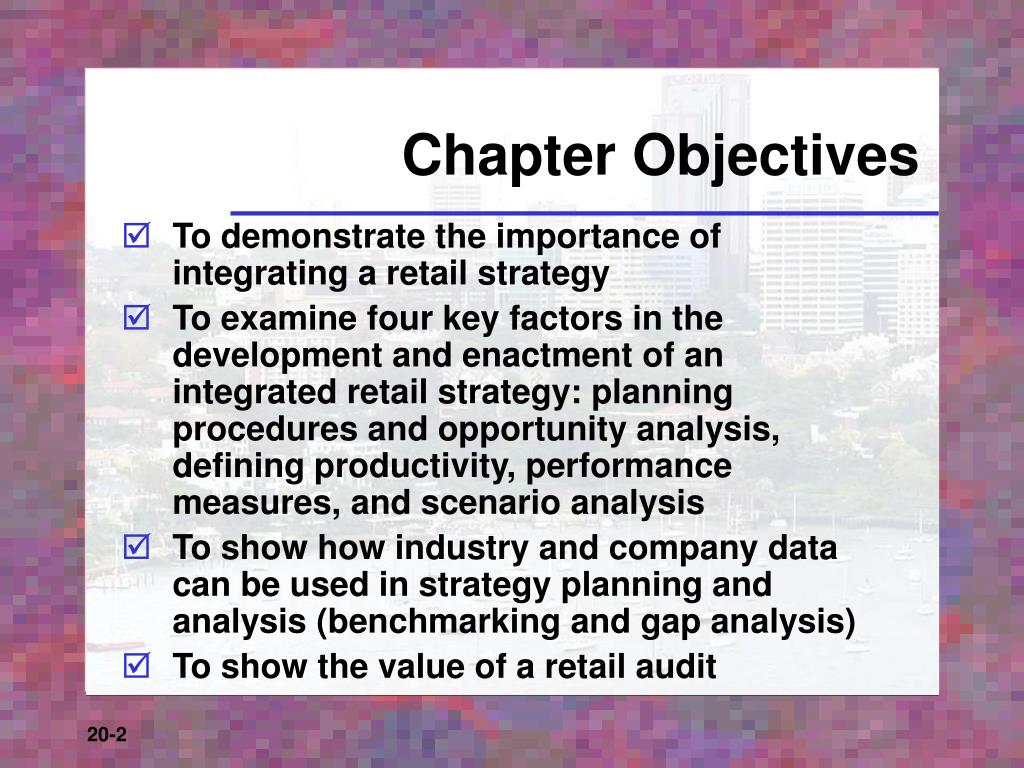 Chapter Objectives

☑ To demonstrate the importance of integrating a retail strategy

☑ To examine four key factors in the development and enactment of an integrated retail strategy: planning procedures and opportunity analysis, defining productivity, performance measures, and scenario analysis

☑ To show how industry and company data can be used in strategy planning and analysis (benchmarking and gap analysis)

☑ To show the value of a retail audit

20-2